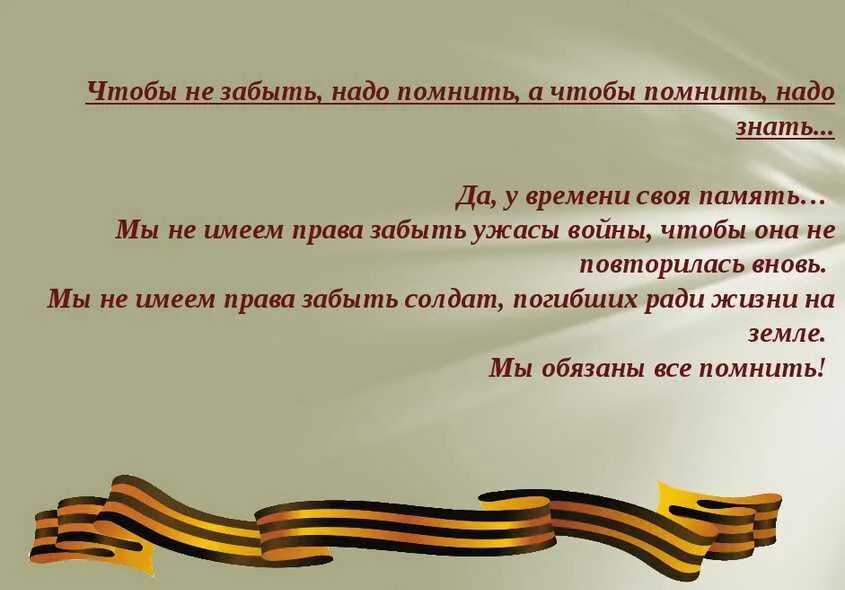 Чтобы не забыть, надо помнить, а чтобы помнить, надо знать...

Да, у времени своя память…
Мы не имеем права забыть ужасы войны, чтобы она не повторилась вновь.
Мы не имеем права забыть солдат, погибших ради жизни на земле.
Мы обязаны все помнить!